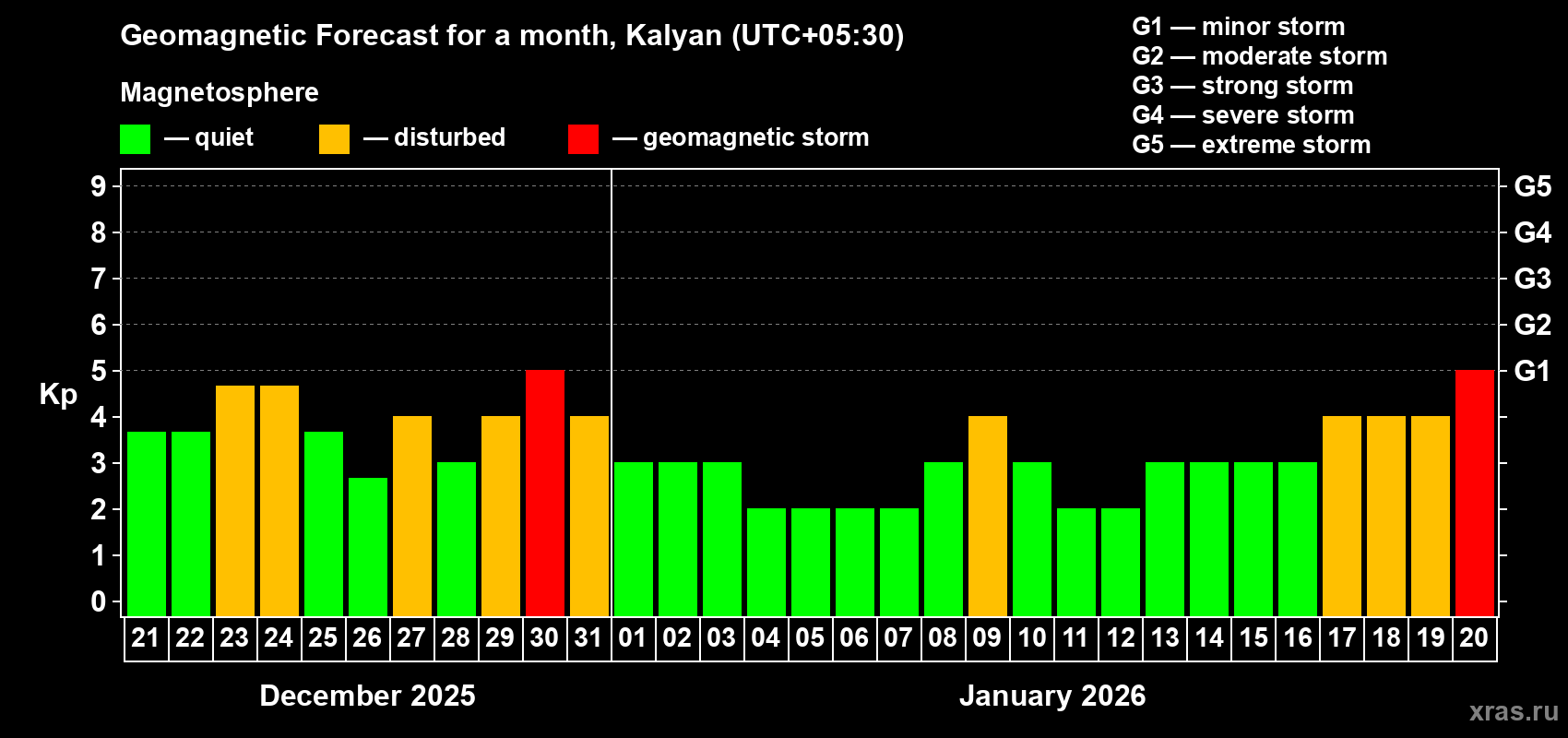 Geomagnetic Forecast for a month, Kalyan (UTC+05:30)

Magnetosphere

— quiet — disturbed — geomagnetic storm

G1 — minor storm
G2 — moderate storm
G3 — strong storm
G4 — severe storm
G5 — extreme storm

Kp

9 8 7 6 5 4 3 2 1 0

G5 G4 G3 G2 G1

21 22 23 24 25 26 27 28 29 30 31 01 02 03 04 05 06 07 08 09 10 11 12 13 14 15 16 17 18 19 20

December 2025

January 2026

xras.ru